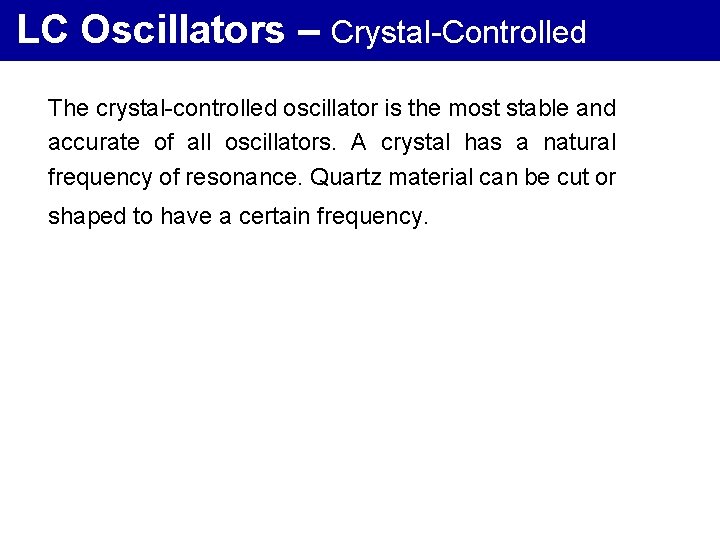 LC Oscillators – Crystal-Controlled

The crystal-controlled oscillator is the most stable and accurate of all oscillators. A crystal has a natural frequency of resonance. Quartz material can be cut or shaped to have a certain frequency.